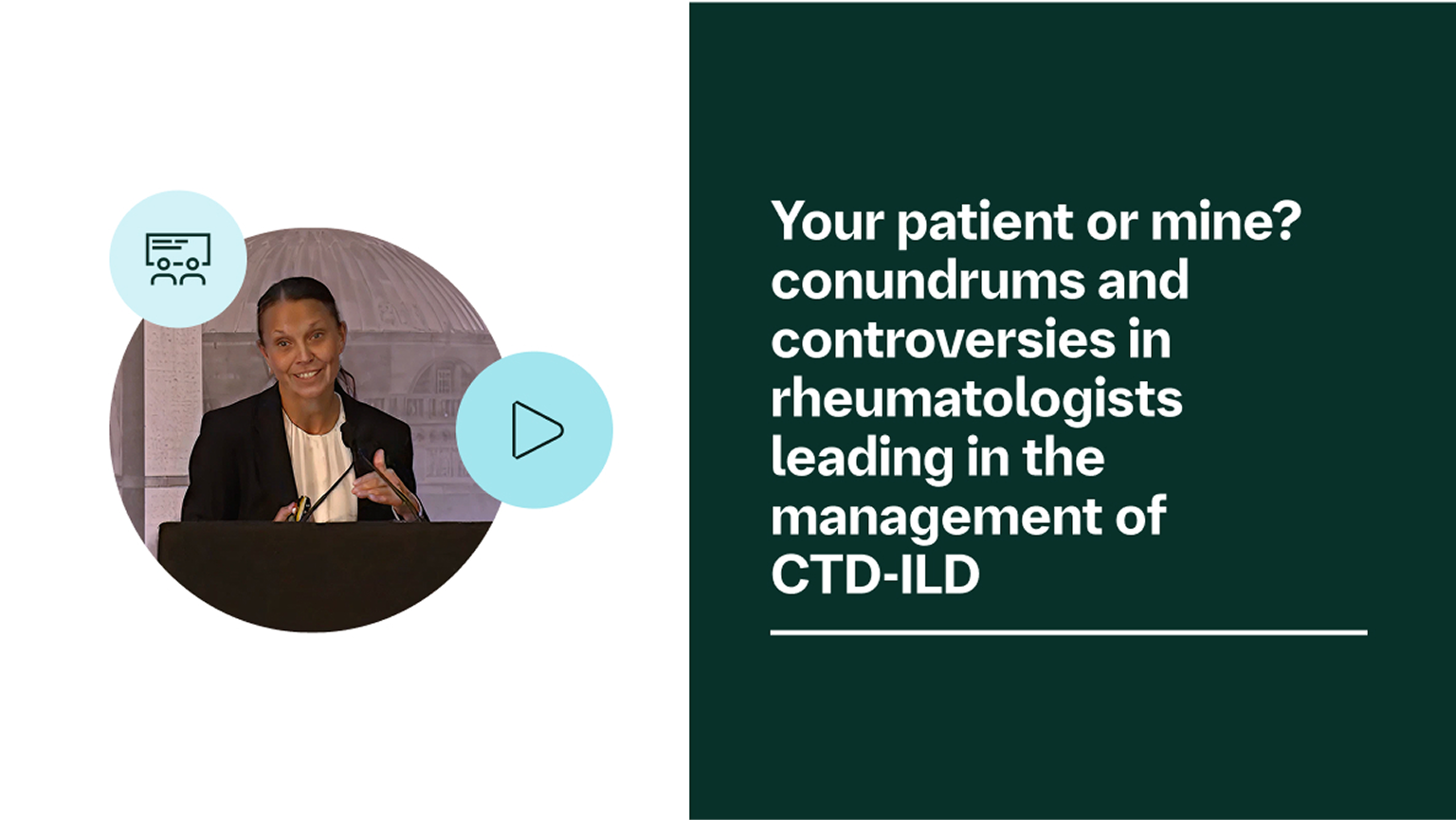 Your patient or mine? conundrums and controversies in rheumatologists leading in the management of CTD-ILD